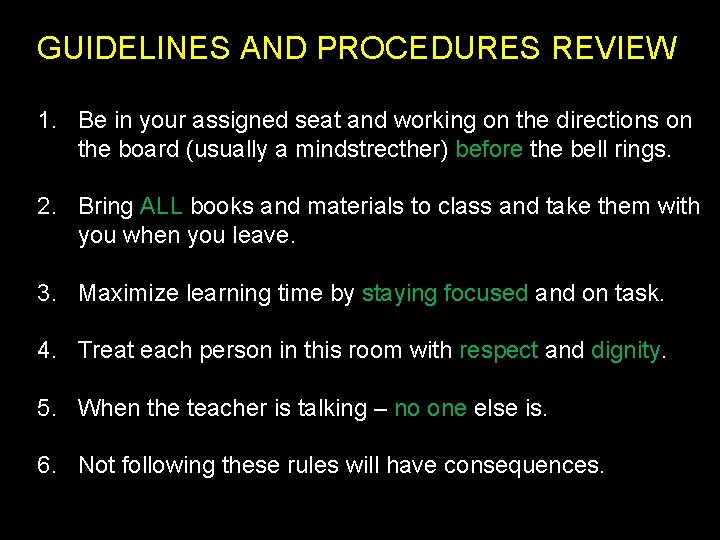 GUIDELINES AND PROCEDURES REVIEW

1. Be in your assigned seat and working on the directions on the board (usually a mindstrecther) before the bell rings.

2. Bring ALL books and materials to class and take them with you when you leave.

3. Maximize learning time by staying focused and on task.

4. Treat each person in this room with respect and dignity.

5. When the teacher is talking – no one else is.

6. Not following these rules will have consequences.